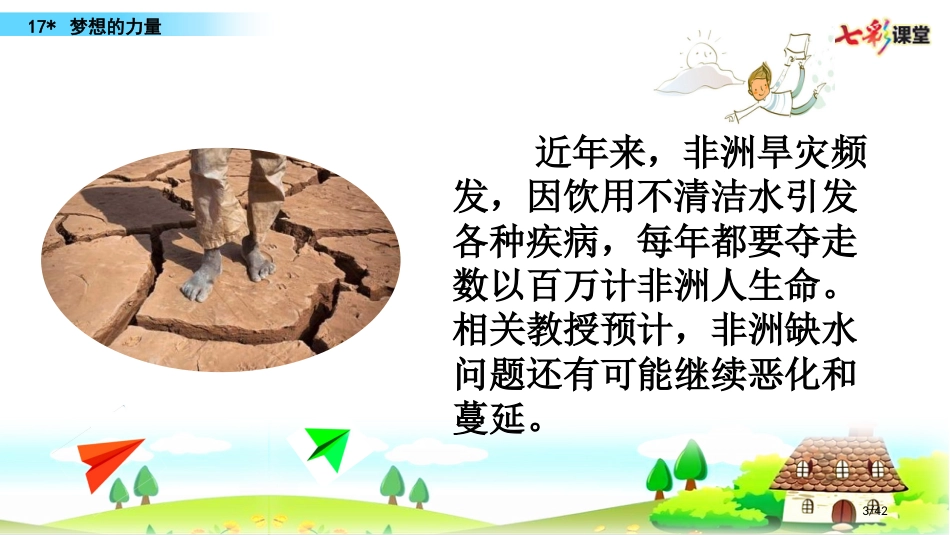 17* 梦想的力量

七彩课堂

近年来，非洲旱灾频发，因饮用不清洁水引发各种疾病，每年都要夺走数以百万计非洲人生命。相关教授预计，非洲缺水问题还有可能继续恶化和蔓延。

3/42